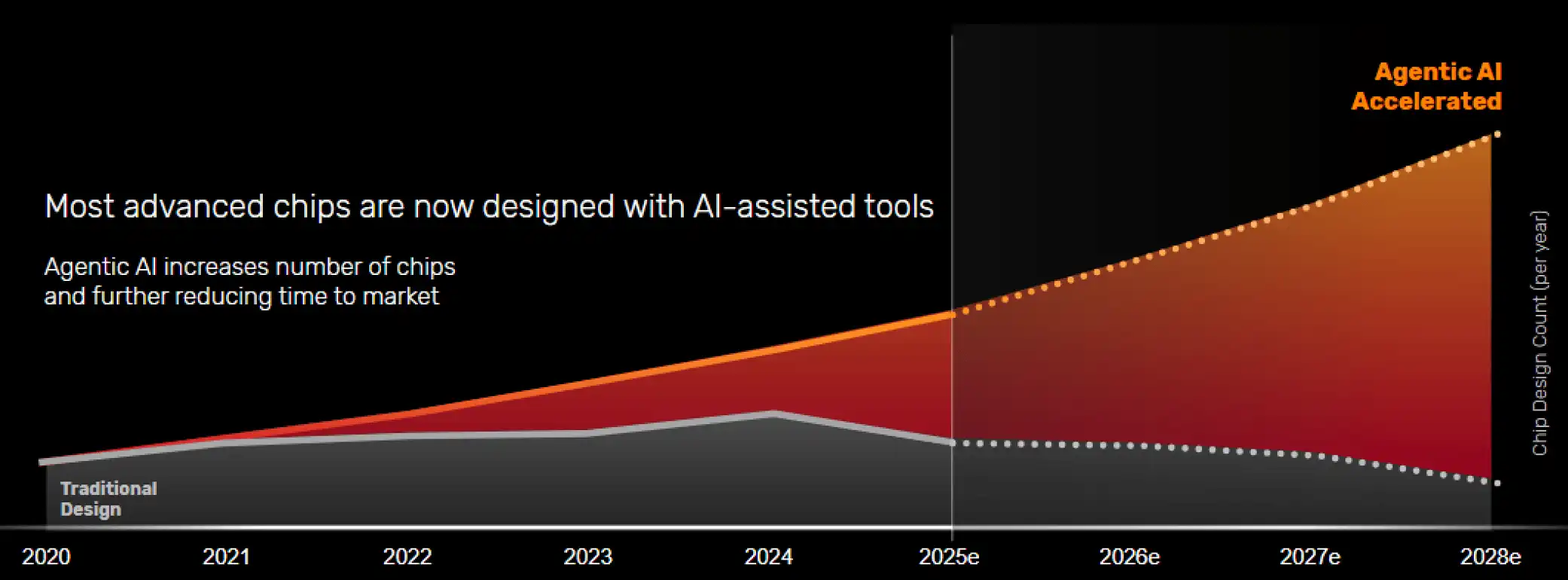 Agentic AI Accelerated

Most advanced chips are now designed with AI-assisted tools

Agentic AI increases number of chips and further reducing time to market

Chip Design Count (per year)

Traditional Design

2020
2021
2022
2023
2024
2025e
2026e
2027e
2028e